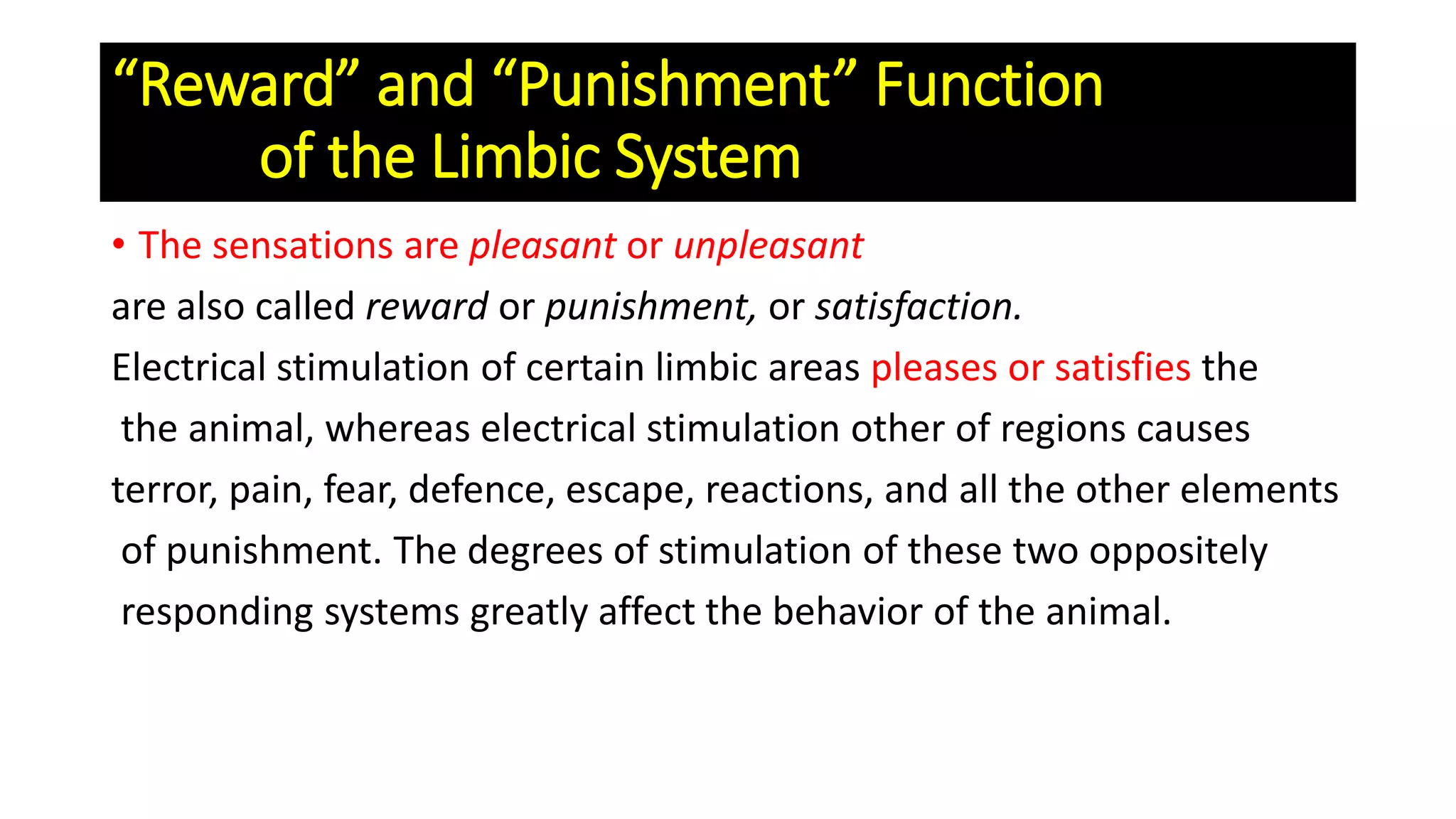 “Reward” and “Punishment” Function of the Limbic System

• The sensations are pleasant or unpleasant are also called reward or punishment, or satisfaction. Electrical stimulation of certain limbic areas pleases or satisfies the the animal, whereas electrical stimulation other of regions causes terror, pain, fear, defence, escape, reactions, and all the other elements of punishment. The degrees of stimulation of these two oppositely responding systems greatly affect the behavior of the animal.